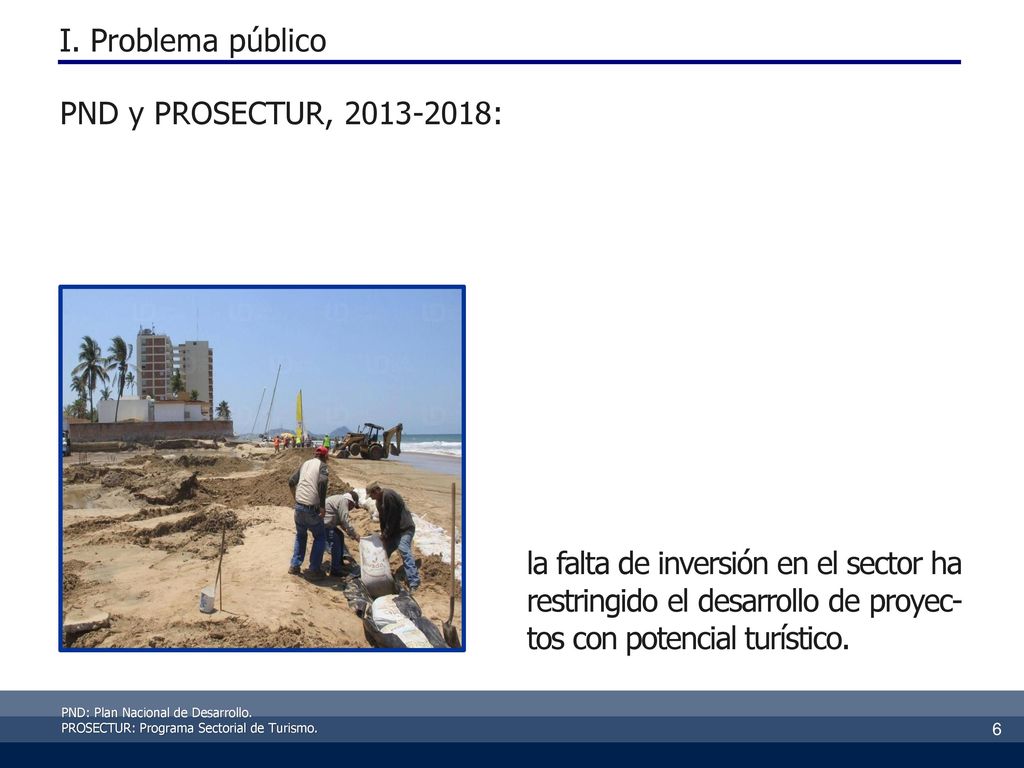 I. Problema público

PND y PROSECTUR, 2013-2018:

la falta de inversión en el sector ha restringido el desarrollo de proyectos con potencial turístico.

PND: Plan Nacional de Desarrollo.
PROSECTUR: Programa Sectorial de Turismo.

6